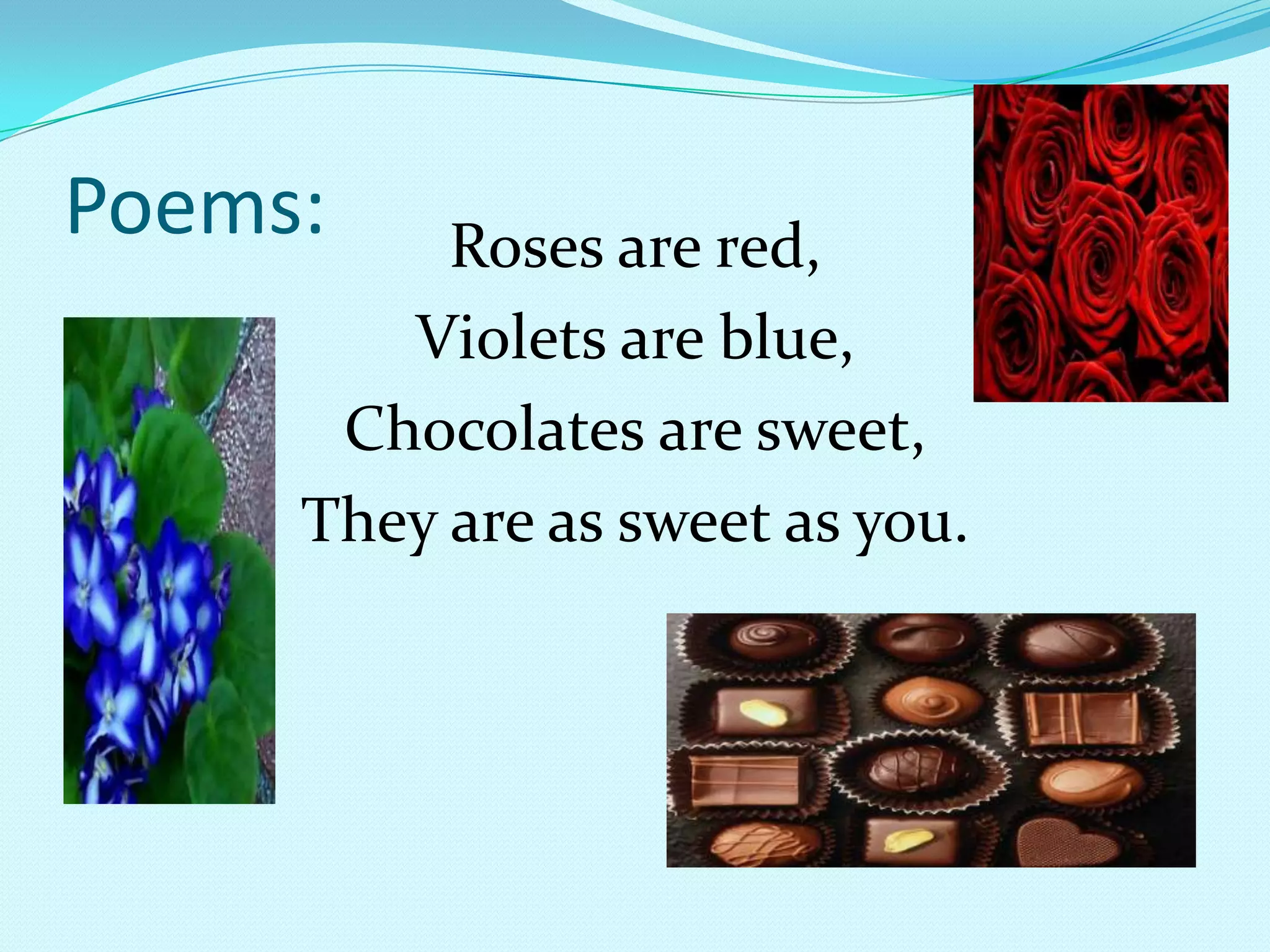 Poems:

Roses are red,
Violets are blue,
Chocolates are sweet,
They are as sweet as you.